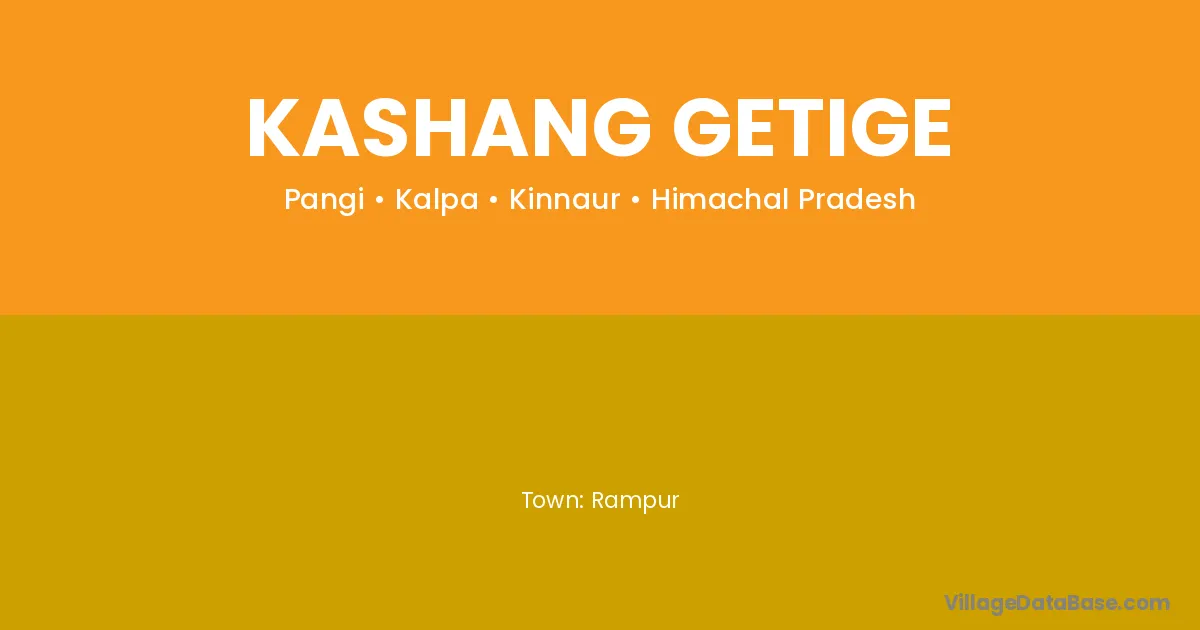 KASHANG GETIGE

Pangi • Kalpa • Kinnaur • Himachal Pradesh

Town: Rampur

VillageDataBase.com